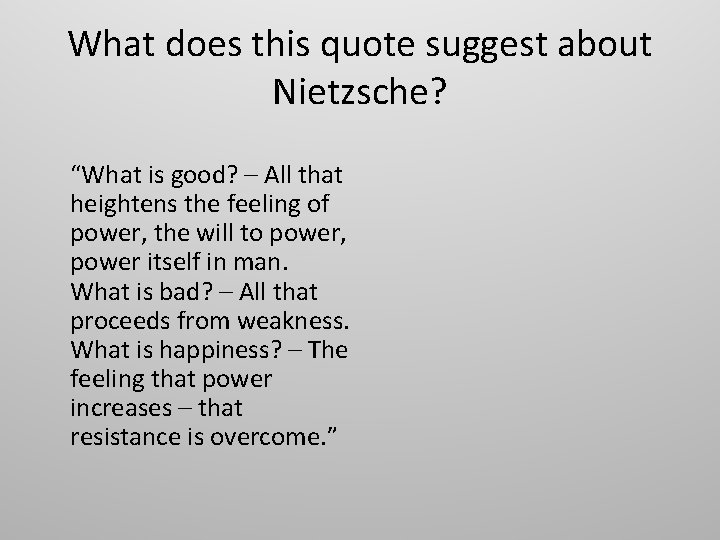 What does this quote suggest about Nietzsche?

“What is good? – All that heightens the feeling of power, the will to power, power itself in man. What is bad? – All that proceeds from weakness. What is happiness? – The feeling that power increases – that resistance is overcome.”